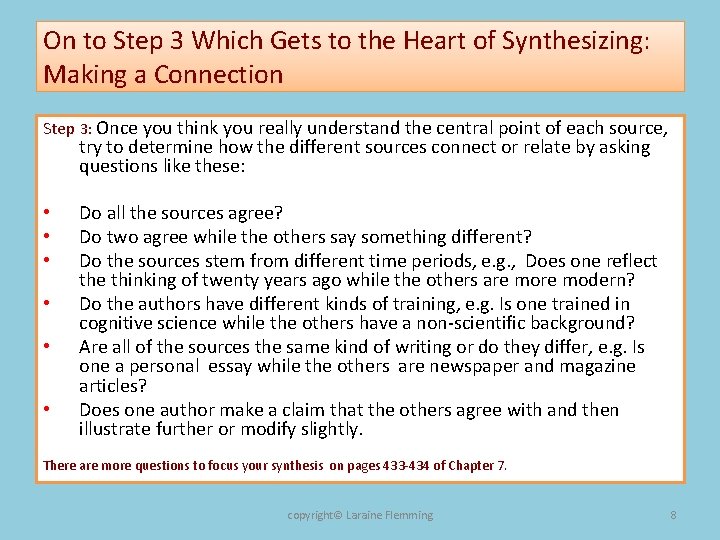 On to Step 3 Which Gets to the Heart of Synthesizing: Making a Connection

Step 3: Once you think you really understand the central point of each source, try to determine how the different sources connect or relate by asking questions like these:

• Do all the sources agree?
• Do two agree while the others say something different?
• Do the sources stem from different time periods, e.g., Does one reflect the thinking of twenty years ago while the others are more modern?
• Do the authors have different kinds of training, e.g. Is one trained in cognitive science while the others have a non-scientific background?
• Are all of the sources the same kind of writing or do they differ, e.g. Is one a personal essay while the others are newspaper and magazine articles?
• Does one author make a claim that the others agree with and then illustrate further or modify slightly.

There are more questions to focus your synthesis on pages 433-434 of Chapter 7.

copyright© Laraine Flemming

8